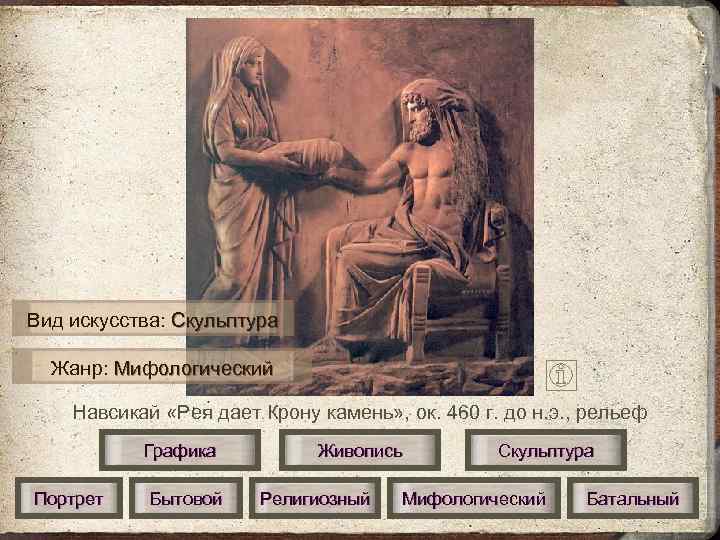 Вид искусства: Скульптура

Жанр: Мифологический

Навсикай «Рея дает Крону камень», ок. 460 г. до н.э., рельеф

Графика

Живопись

Скульптура

Портрет

Бытовой

Религиозный

Мифологический

Батальный